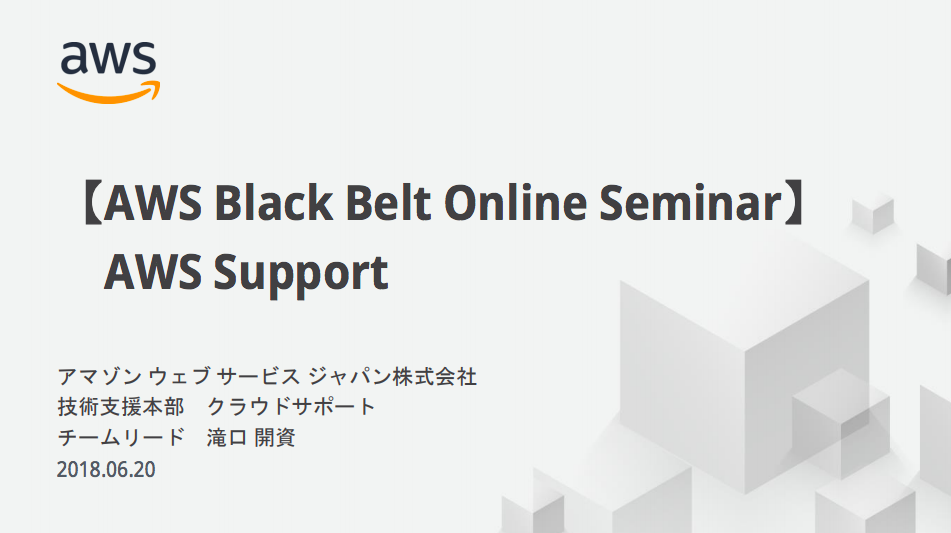 aws

【AWS Black Belt Online Seminar】
AWS Support

アマゾン ウェブ サービス ジャパン株式会社
技術支援本部　クラウドサポート
チームリード　滝口 開資
2018.06.20